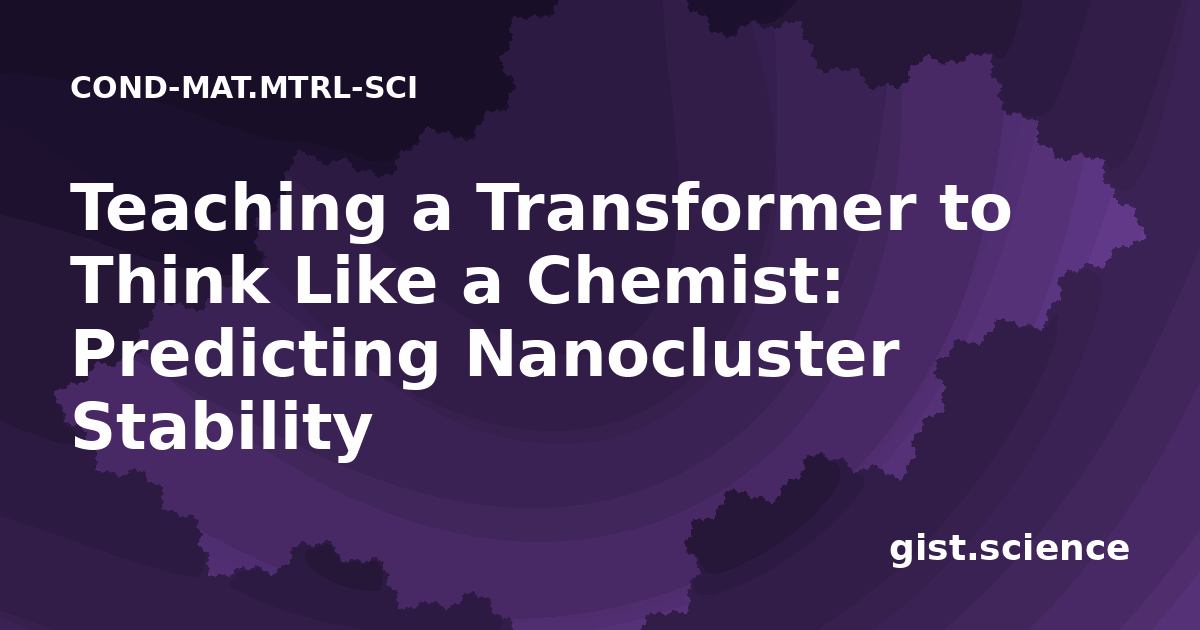 COND-MAT.MTRL-SCI

Teaching a Transformer to Think Like a Chemist: Predicting Nanocluster Stability

gist.science